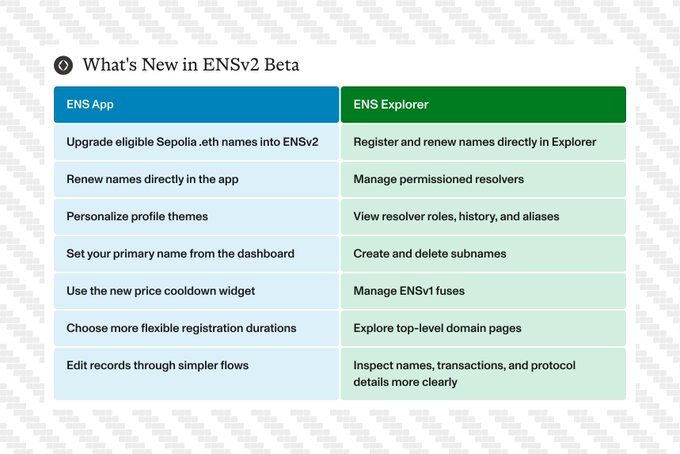 What's New in ENSv2 Beta

| ENS App | ENS Explorer |
|---|---|
| Upgrade eligible Sepolia .eth names into ENSv2 | Register and renew names directly in Explorer |
| Renew names directly in the app | Manage permissioned resolvers |
| Personalize profile themes | View resolver roles, history, and aliases |
| Set your primary name from the dashboard | Create and delete subnames |
| Use the new price cooldown widget | Manage ENSv1 fuses |
| Choose more flexible registration durations | Explore top-level domain pages |
| Edit records through simpler flows | Inspect names, transactions, and protocol details more clearly |